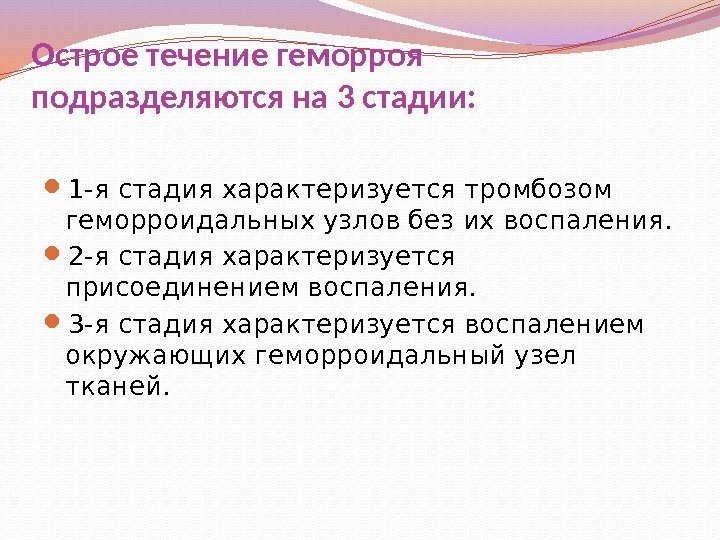 Острое течение геморроя подразделяются на 3 стадии:

1-я стадия характеризуется тромбозом геморроидальных узлов без их воспаления.

2-я стадия характеризуется присоединением воспаления.

3-я стадия характеризуется воспалением окружающих геморроидальный узел тканей.